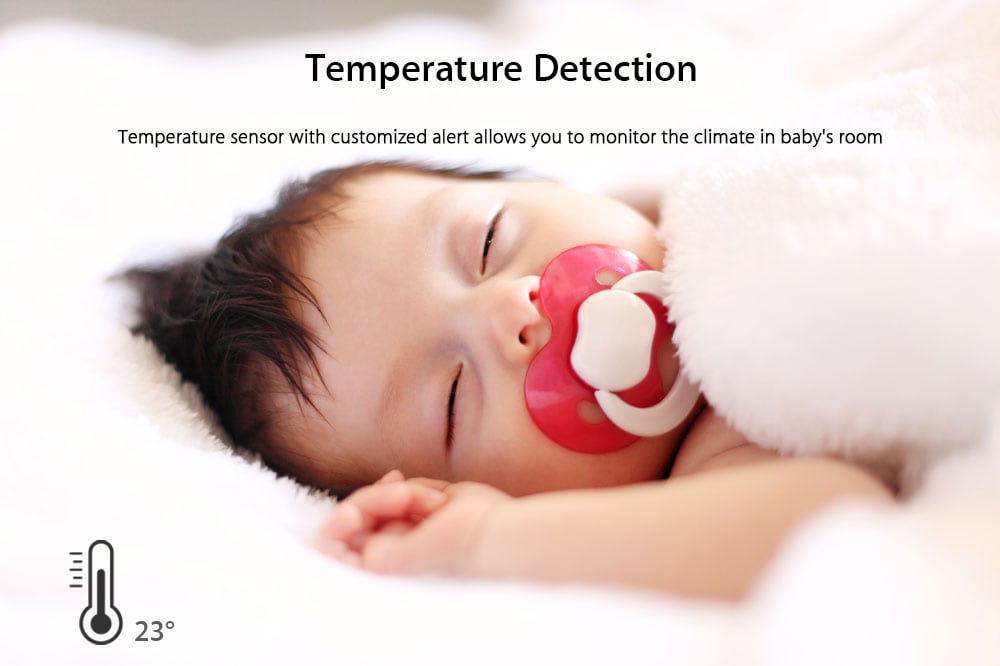 Temperature Detection

Temperature sensor with customized alert allows you to monitor the climate in baby's room

23°